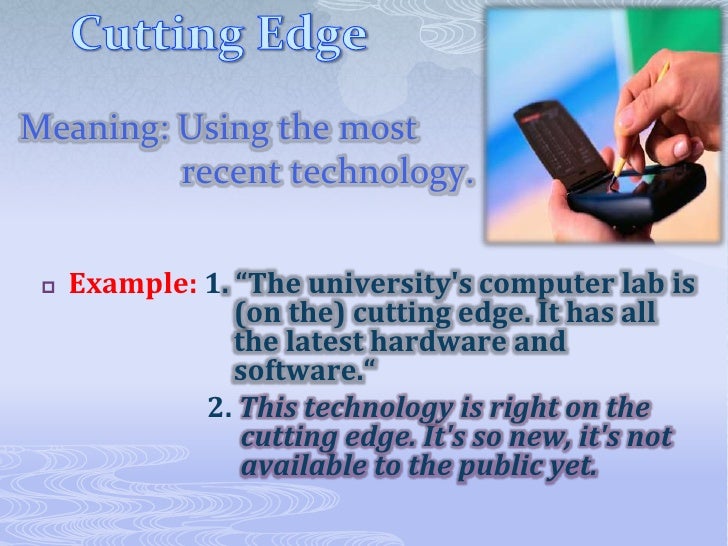 Cutting Edge

Meaning: Using the most recent technology.

Example: 1. “The university's computer lab is (on the) cutting edge. It has all the latest hardware and software.“

2. This technology is right on the cutting edge. It's so new, it's not available to the public yet.